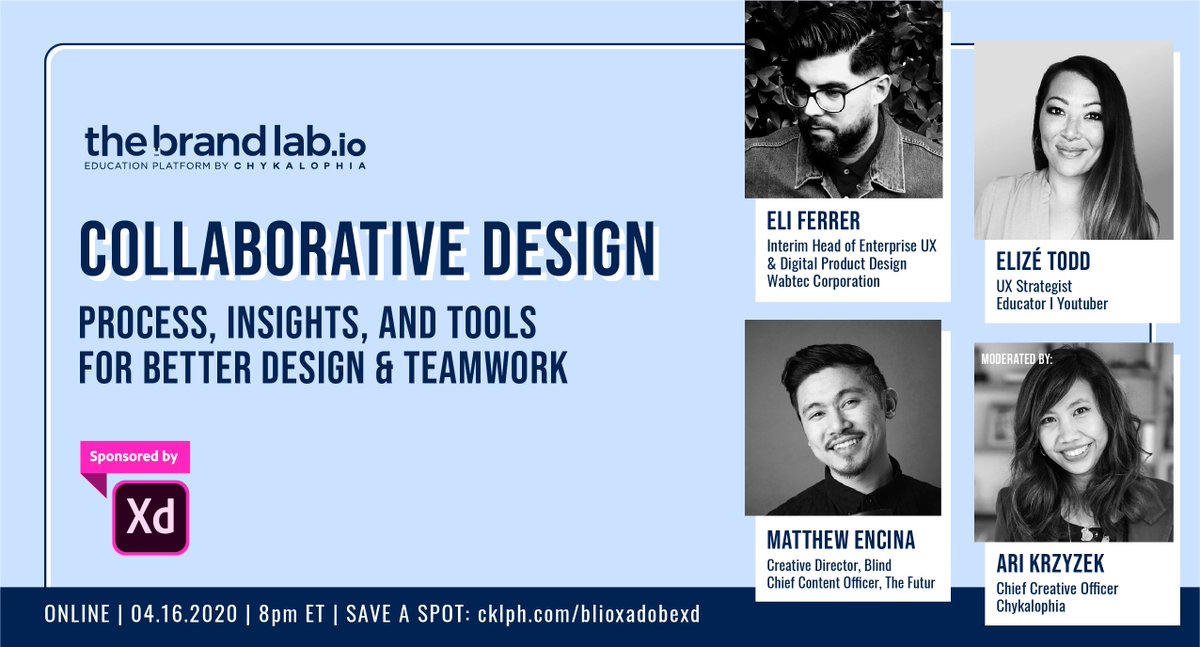 the brand lab.io
EDUCATION PLATFORM BY CHYKALOPHIA

COLLABORATIVE DESIGN

PROCESS, INSIGHTS, AND TOOLS FOR BETTER DESIGN & TEAMWORK

Sponsored by

Xd

ELI FERRER
Interim Head of Enterprise UX & Digital Product Design
Wabtec Corporation

ELIZÉ TODD
UX Strategist
Educator I Youtuber

MATTHEW ENCINA
Creative Director, Blind
Chief Content Officer, The Futur

MODERATED BY:
ARI KRZYZEK
Chief Creative Officer
Chykalophia

ONLINE | 04.16.2020 | 8pm ET | SAVE A SPOT: cklph.com/blioxadobexd